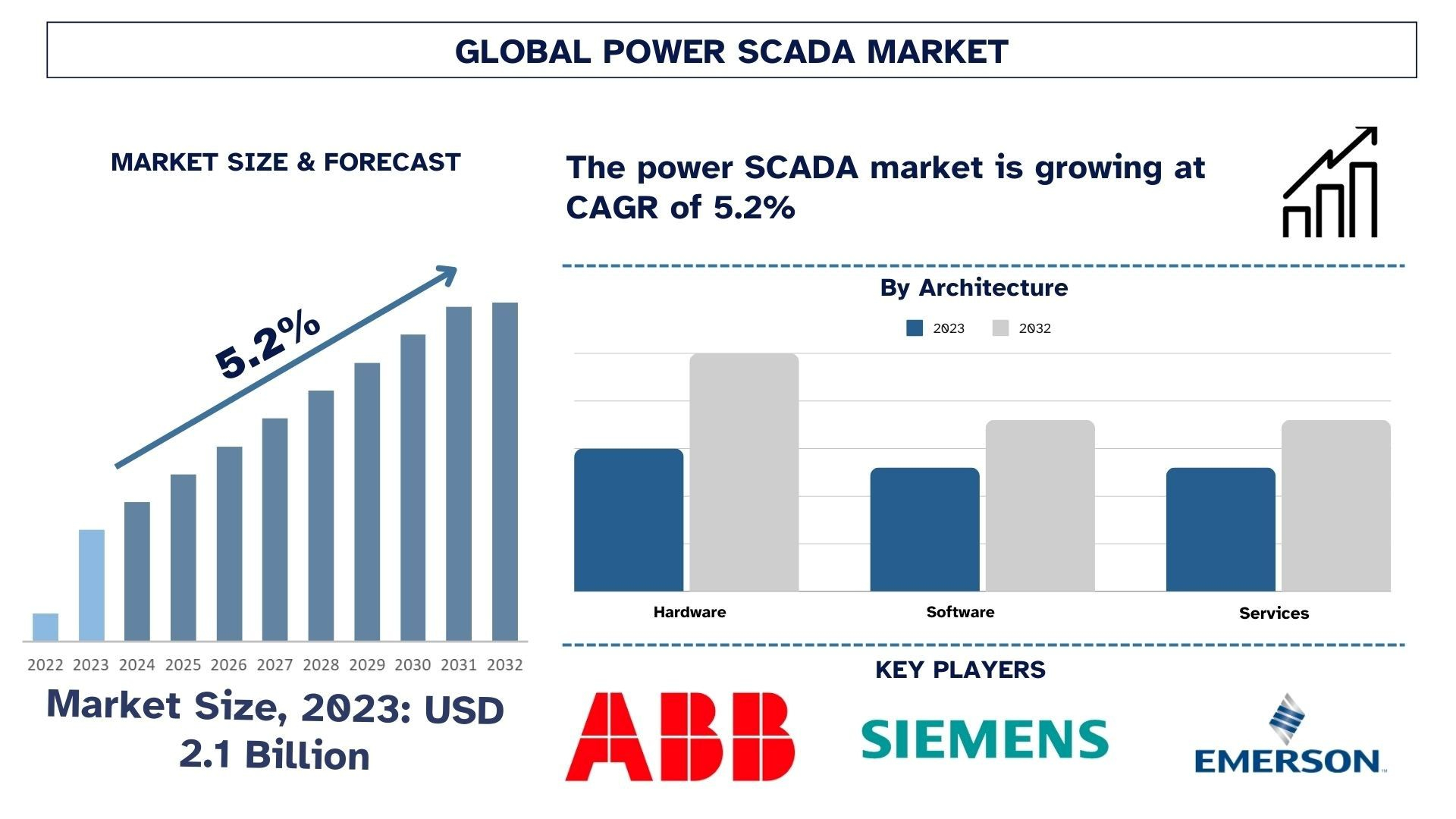 GLOBAL POWER SCADA MARKET

MARKET SIZE & FORECAST

5.2%

2022 2023 2024 2025 2026 2027 2028 2029 2030 2031 2032

Market Size, 2023: USD 2.1 Billion

The power SCADA market is growing at CAGR of 5.2%

By Architecture

2023 2032

Hardware Software Services

KEY PLAYERS

ABB

SIEMENS

EMERSON